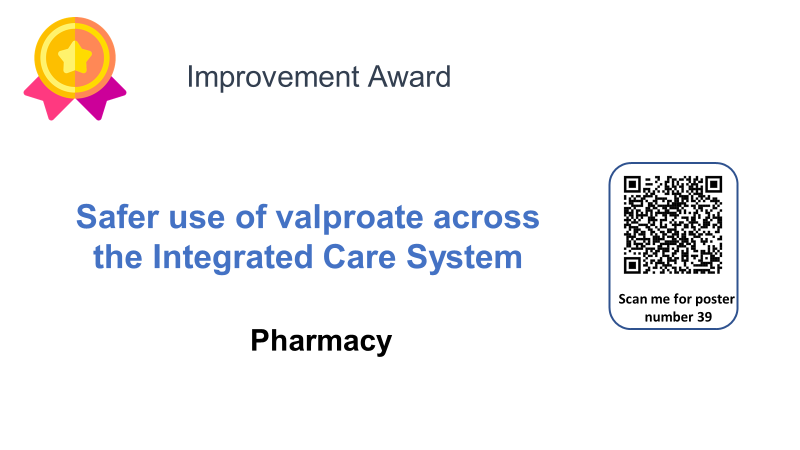 Improvement Award

Safer use of valproate across the Integrated Care System

Pharmacy

Scan me for poster number 39